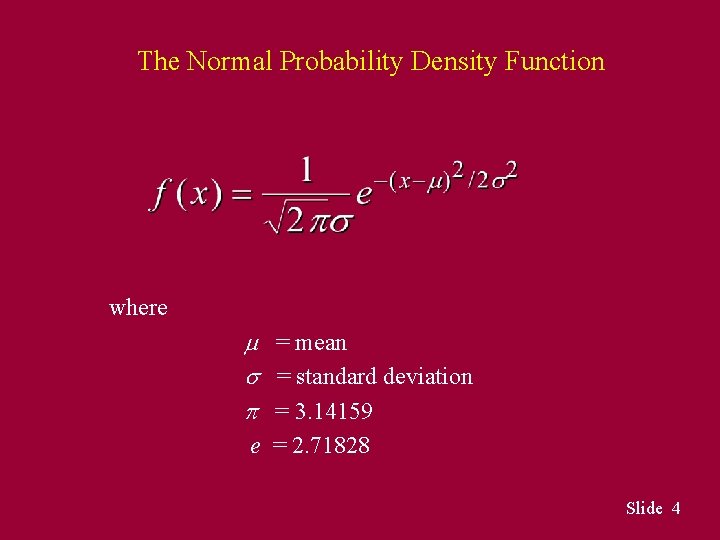 The Normal Probability Density Function

$f(x) = \frac{1}{\sqrt{2\pi}\sigma} e^{-(x-\mu)^2/2\sigma^2}$

where

$\mu$ = mean

$\sigma$ = standard deviation

$\pi$ = 3.14159

$e$ = 2.71828

Slide 4